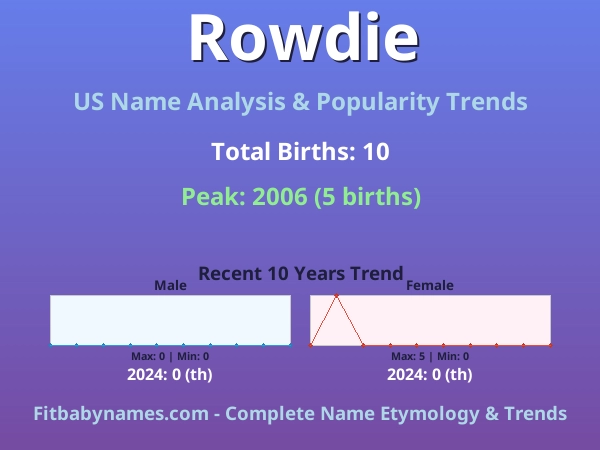 Rowdie

US Name Analysis & Popularity Trends

Total Births: 10

Peak: 2006 (5 births)

Recent 10 Years Trend

Male

Max: 0 | Min: 0

2024: 0 (th)

Female

Max: 5 | Min: 0

2024: 0 (th)

Fitbabynames.com - Complete Name Etymology & Trends